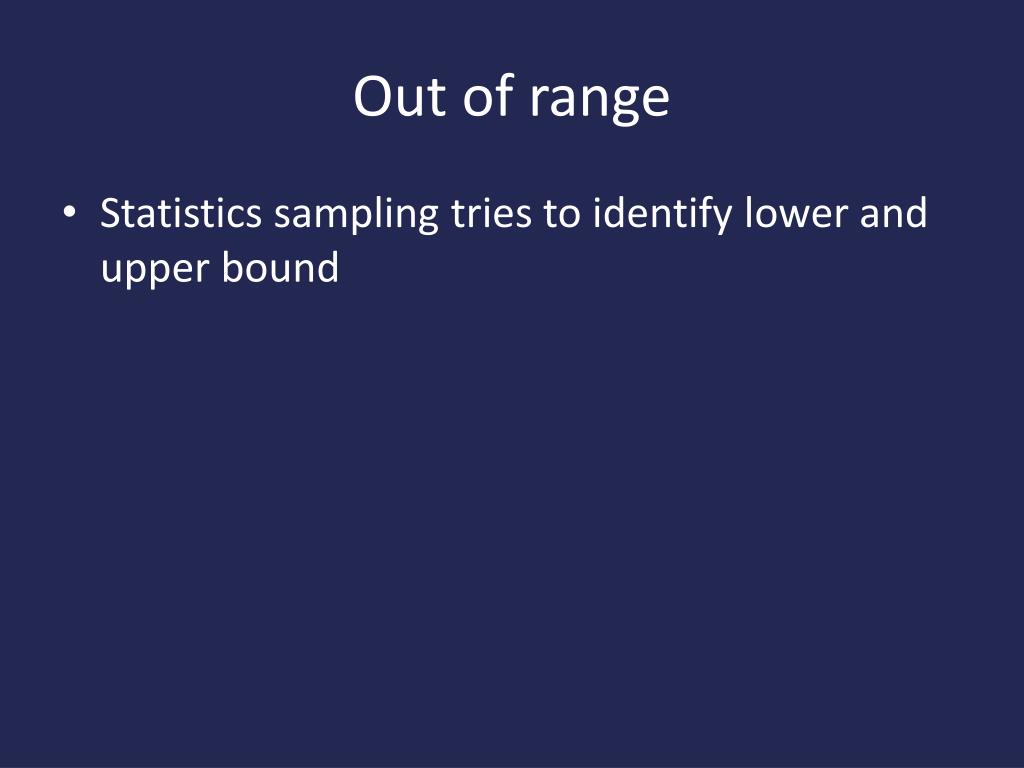 Out of range

• Statistics sampling tries to identify lower and upper bound